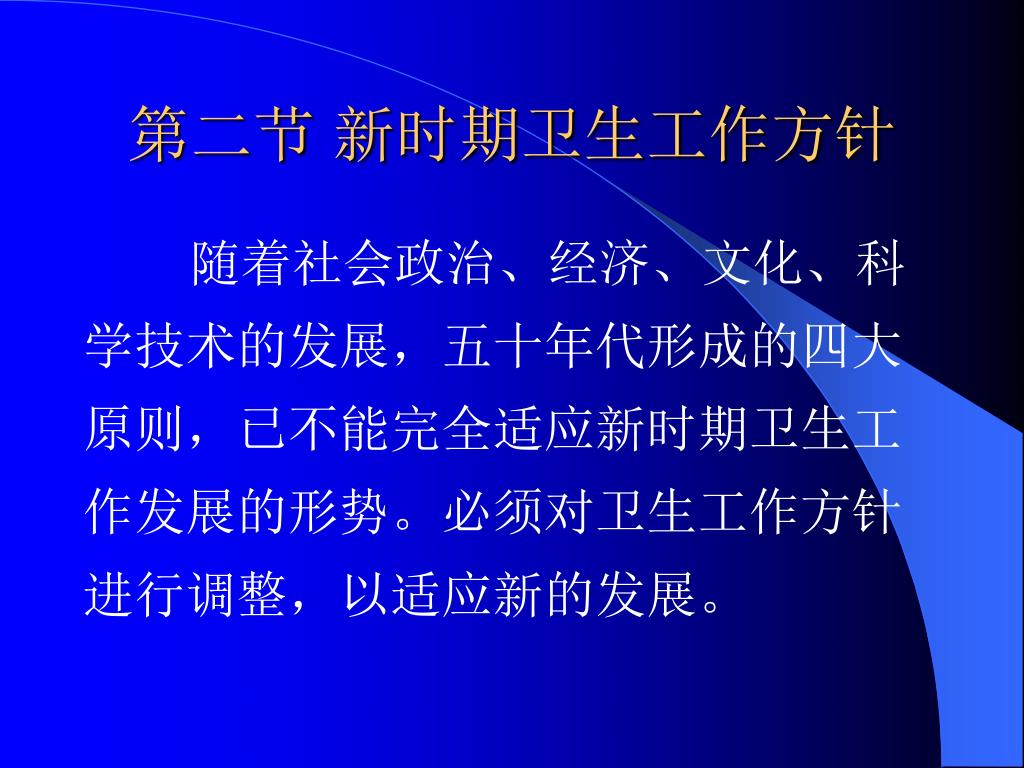 第二节 新时期卫生工作方针

随着社会政治、经济、文化、科学技术的发展，五十年代形成的四大原则，已不能完全适应新时期卫生工作发展的形势。必须对卫生工作方针进行调整，以适应新的发展。